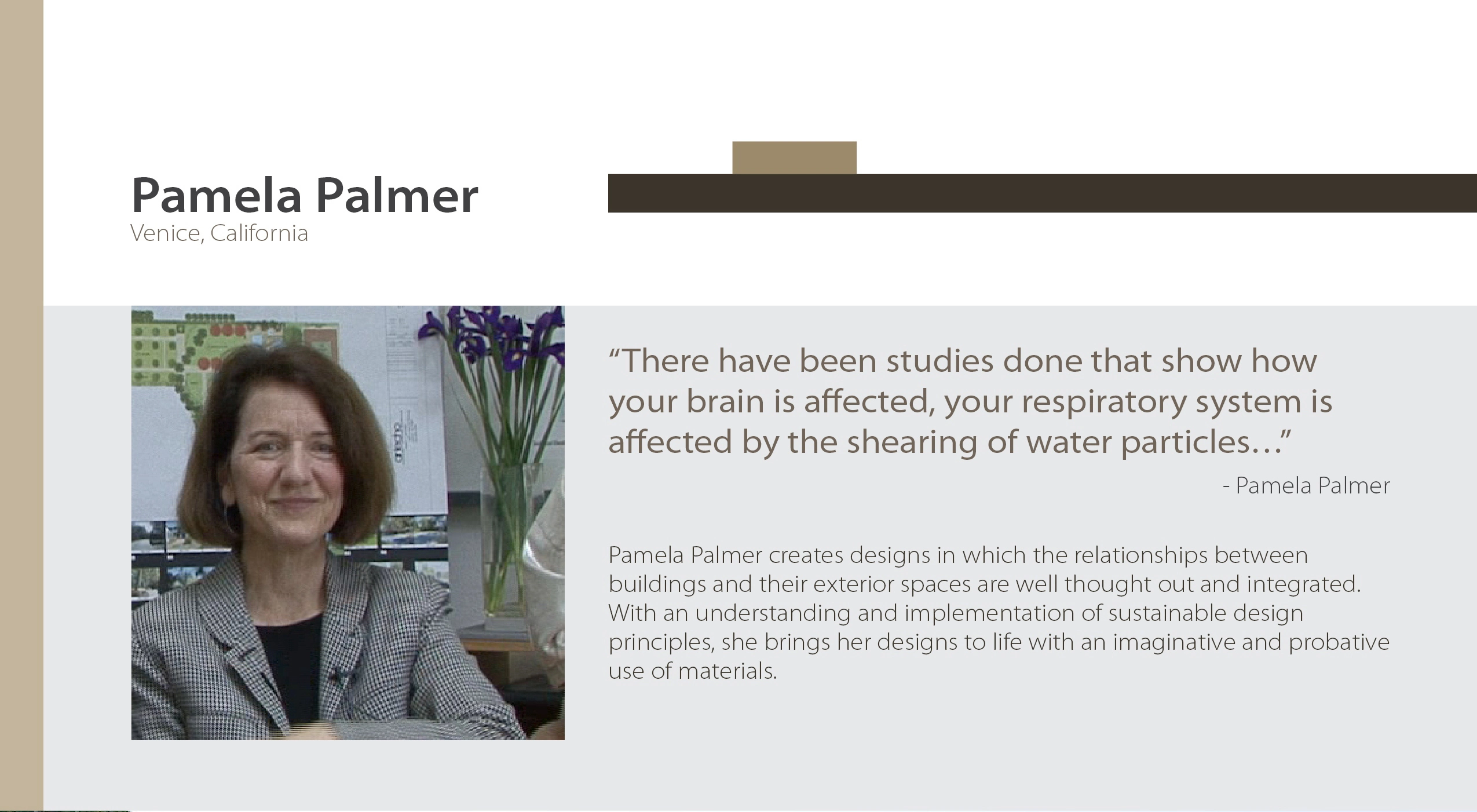 Pamela Palmer
Venice, California

“There have been studies done that show how your brain is affected, your respiratory system is affected by the shearing of water particles…”

- Pamela Palmer

Pamela Palmer creates designs in which the relationships between buildings and their exterior spaces are well thought out and integrated. With an understanding and implementation of sustainable design principles, she brings her designs to life with an imaginative and probative use of materials.